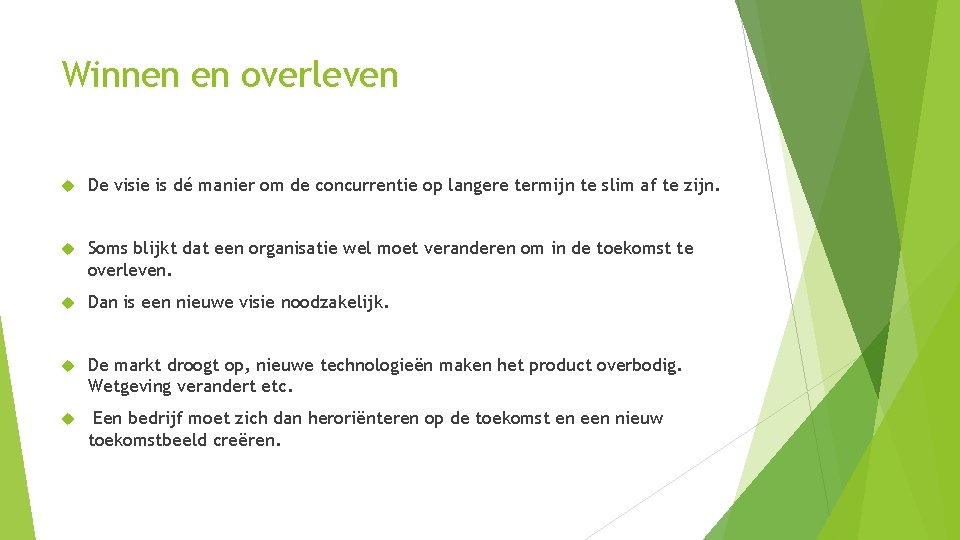 Winnen en overleven

De visie is dé manier om de concurrentie op langere termijn te slim af te zijn.

Soms blijkt dat een organisatie wel moet veranderen om in de toekomst te overleven.

Dan is een nieuwe visie noodzakelijk.

De markt droogt op, nieuwe technologieën maken het product overbodig. Wetgeving verandert etc.

Een bedrijf moet zich dan heroriënteren op de toekomst en een nieuw toekomstbeeld creëren.